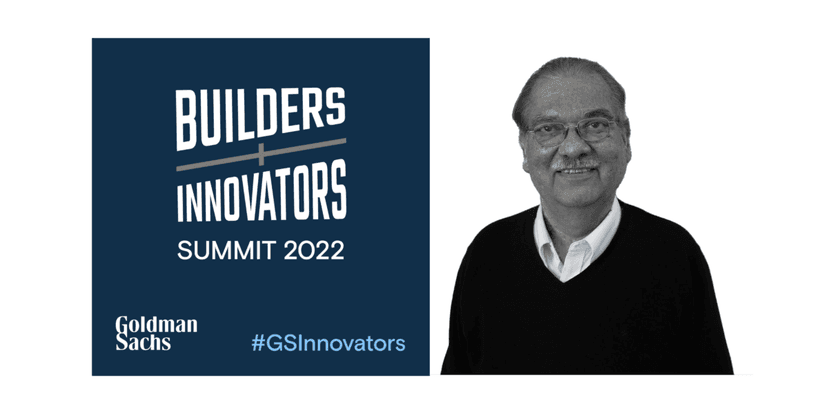 BUILDERS
+
INNOVATORS
SUMMIT 2022

Goldman Sachs

#GSInnovators